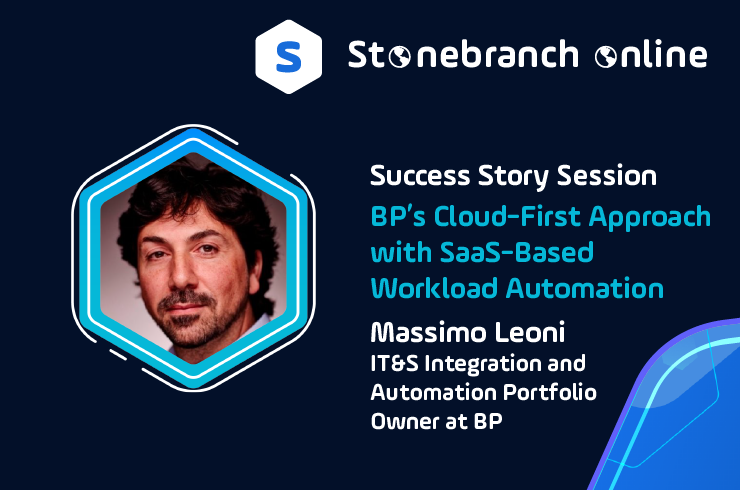 S

Stonebranch Online

Success Story Session

BP's Cloud-First Approach with SaaS-Based Workload Automation

Massimo Leoni

IT&S Integration and Automation Portfolio Owner at BP